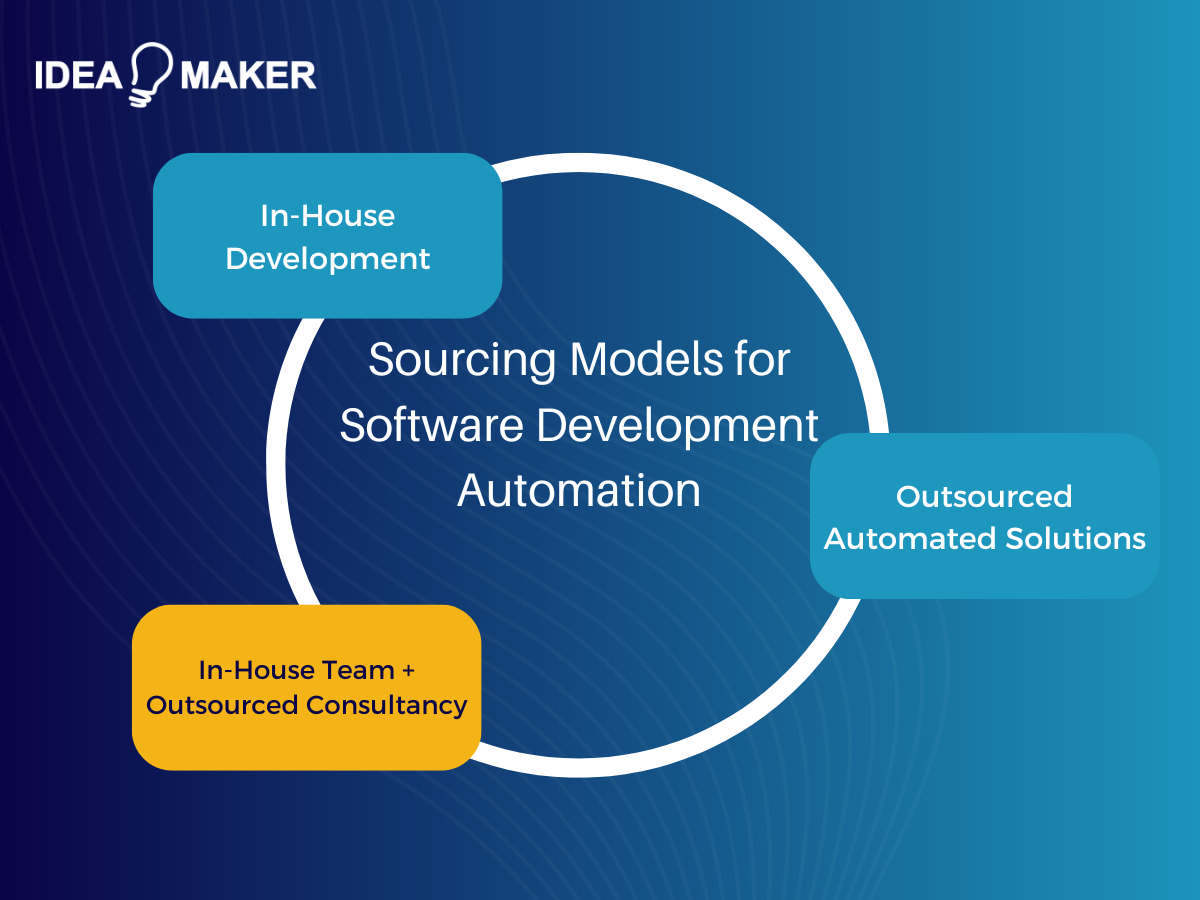 IDEA MAKER

In-House Development

Sourcing Models for Software Development Automation

Outsourced Automated Solutions

In-House Team + Outsourced Consultancy